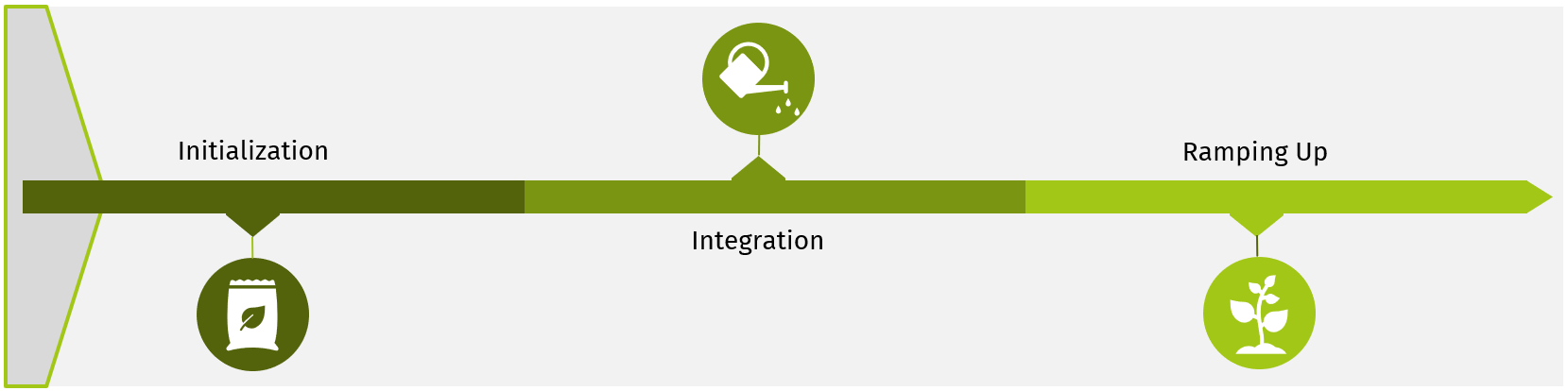 Initialization

Integration

Ramping Up